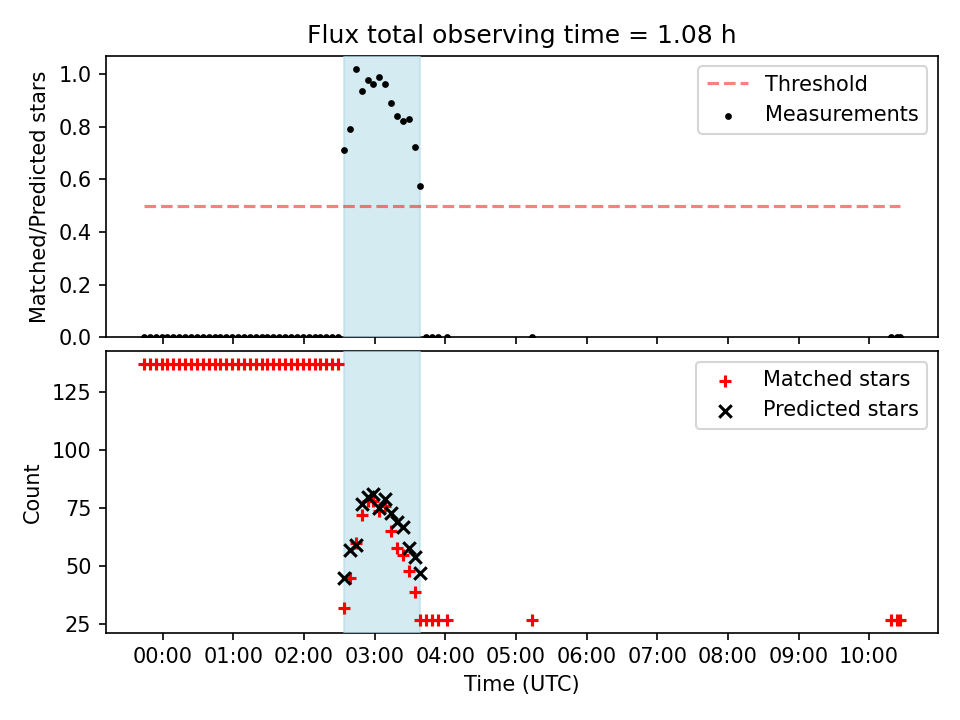 Flux total observing time = 1.08 h

Matched/Predicted stars

1.0
0.8
0.6
0.4
0.2
0.0

Threshold
Measurements

Count

125
100
75
50
25

Matched stars
Predicted stars

00:00 01:00 02:00 03:00 04:00 05:00 06:00 07:00 08:00 09:00 10:00

Time (UTC)